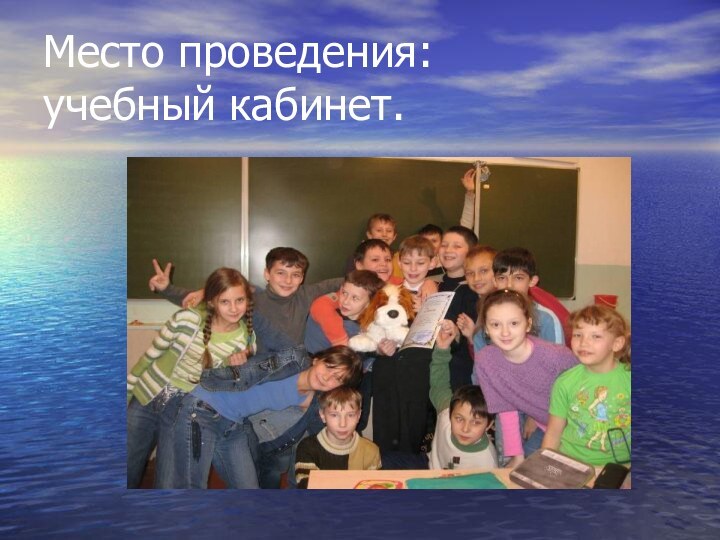 Место проведения: учебный кабинет.